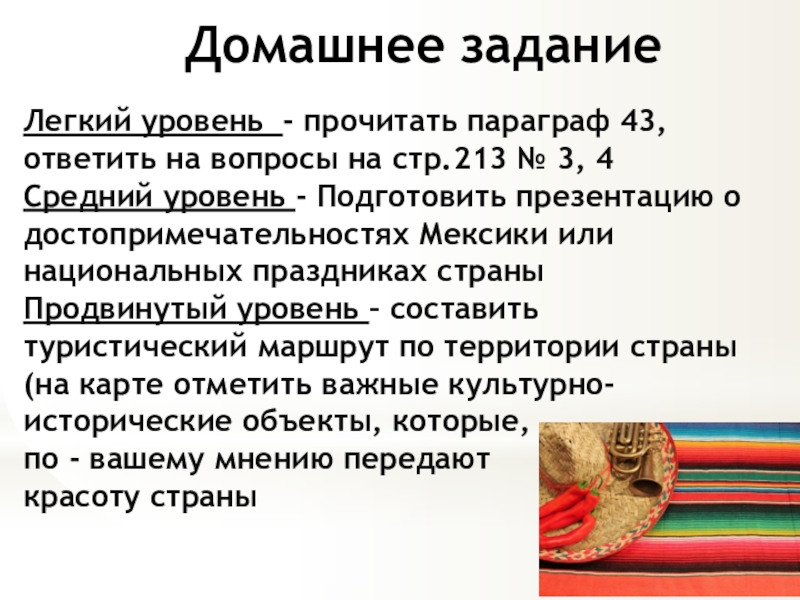 Домашнее задание

Легкий уровень - прочитать параграф 43, ответить на вопросы на стр.213 № 3, 4
Средний уровень - Подготовить презентацию о достопримечательностях Мексики или национальных праздниках страны
Продвинутый уровень – составить туристический маршрут по территории страны (на карте отметить важные культурно-исторические объекты, которые, по - вашему мнению передают красоту страны